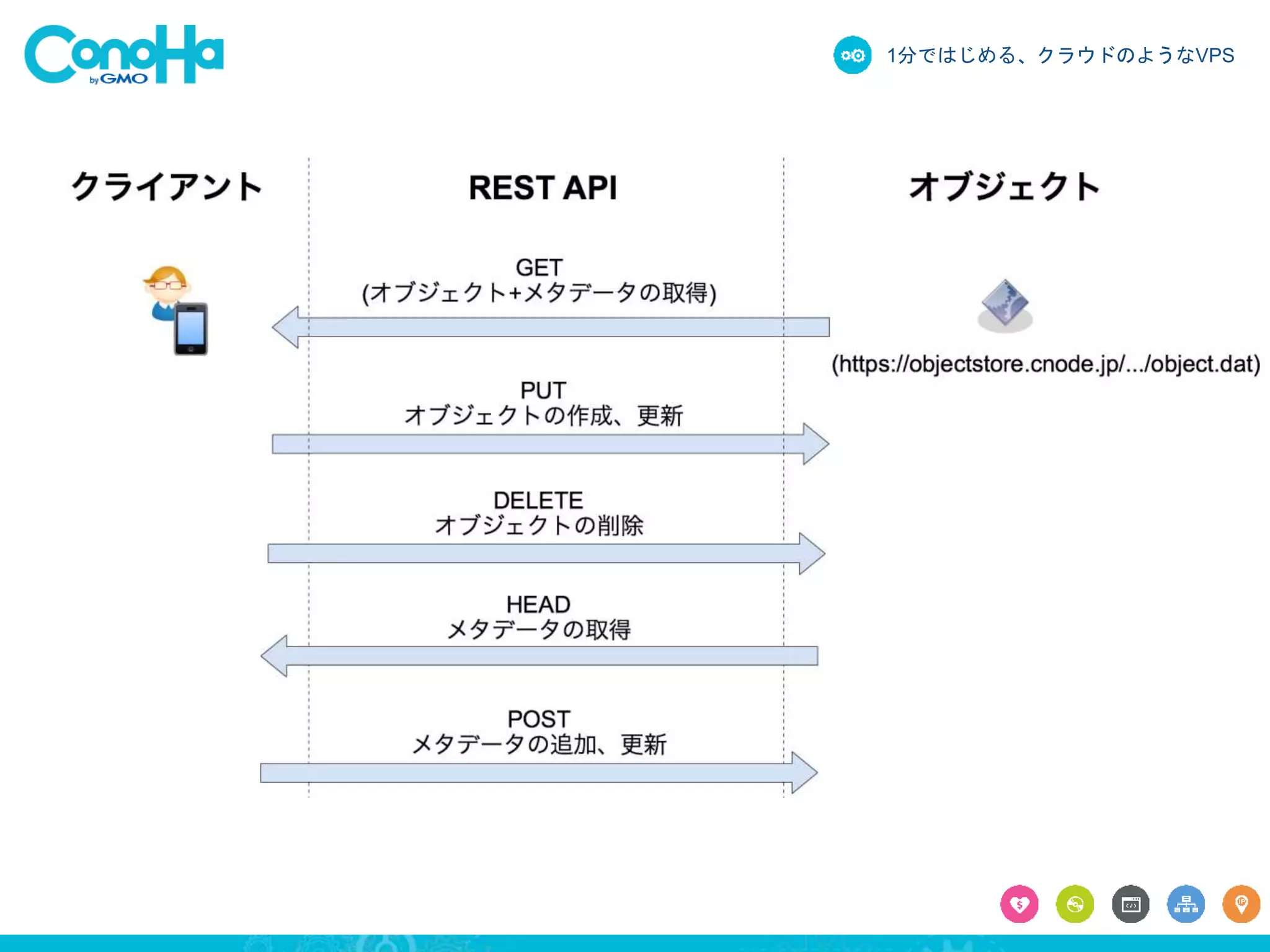 ConoHa by GMO

1分ではじめる、クラウドのようなVPS

クライアント

REST API

オブジェクト

GET
(オブジェクト+メタデータの取得)

(https://objectstore.cnode.jp/.../object.dat)

PUT
オブジェクトの作成、更新

DELETE
オブジェクトの削除

HEAD
メタデータの取得

POST
メタデータの追加、更新